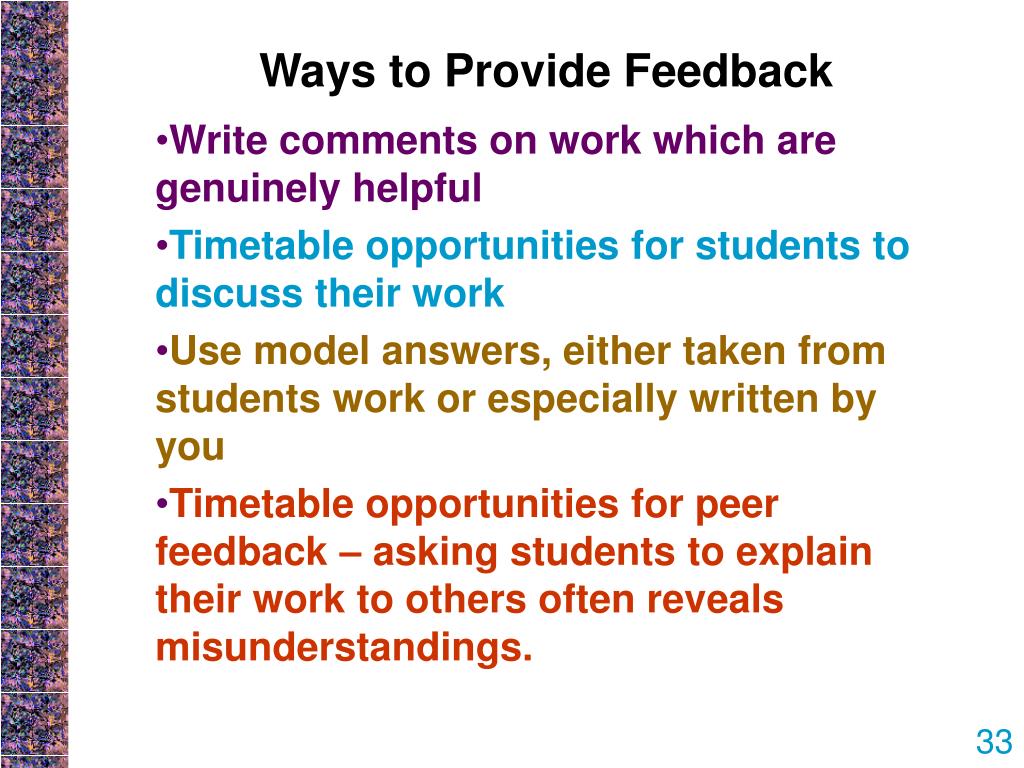 Ways to Provide Feedback

•Write comments on work which are genuinely helpful

•Timetable opportunities for students to discuss their work

•Use model answers, either taken from students work or especially written by you

•Timetable opportunities for peer feedback – asking students to explain their work to others often reveals misunderstandings.

33